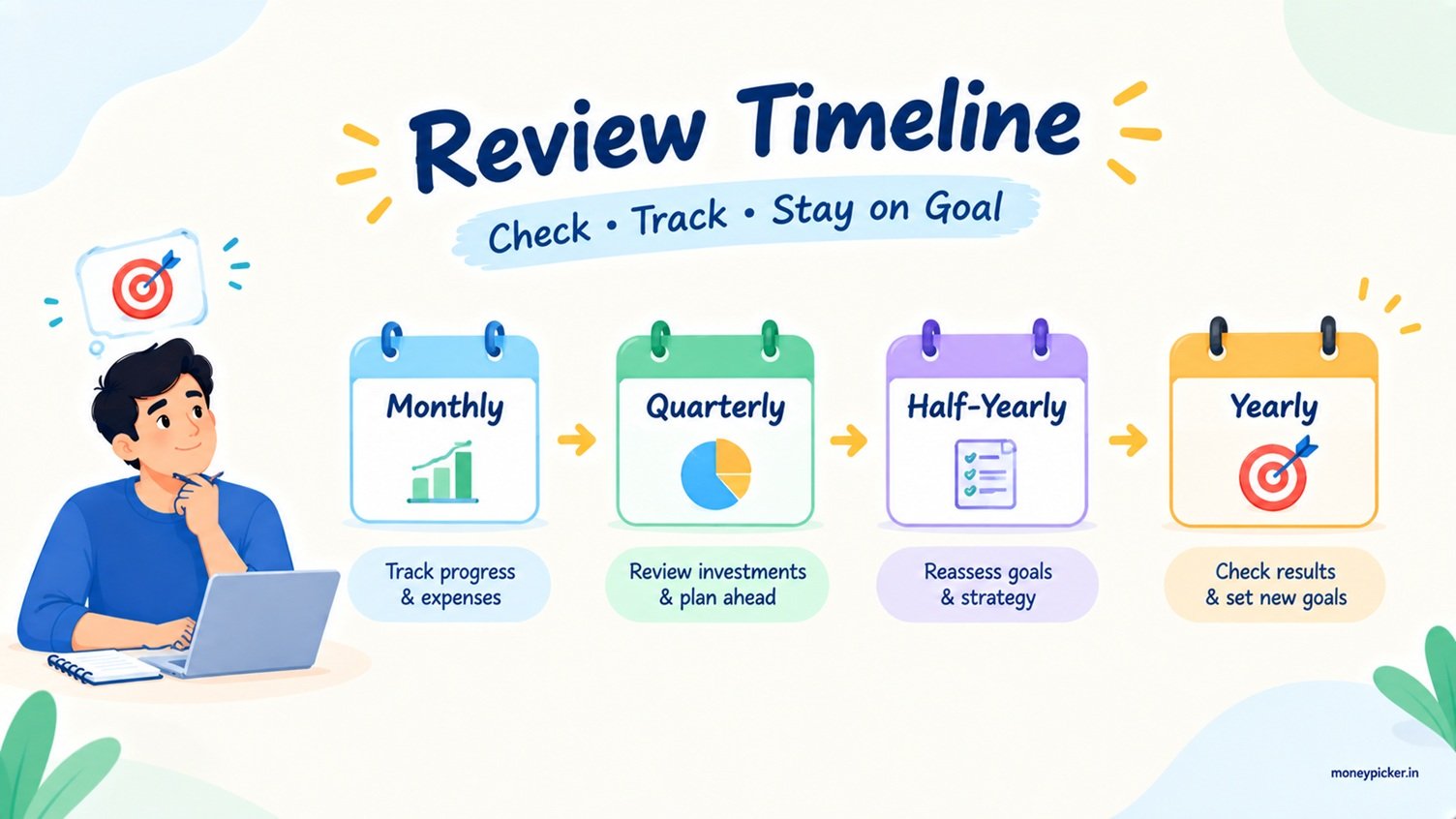 Review Timeline

Check • Track • Stay on Goal

Monthly

Track progress & expenses

Quarterly

Review investments & plan ahead

Half-Yearly

Reassess goals & strategy

Yearly

Check results & set new goals

moneypicker.in